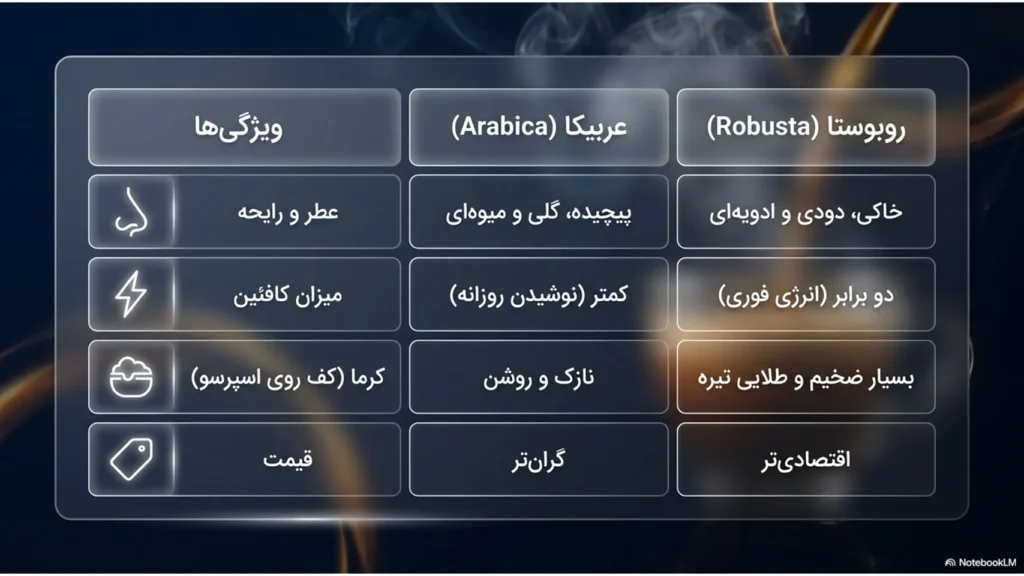 | ویژگی‌ها | عربیکا (Arabica) | روبوستا (Robusta) |
|---|---|---|
| عطر و رایحه | پیچیده، گلی و میوه‌ای | خاکی، دودی و ادویه‌ای |
| میزان کافئین | کمتر (نوشیدن روزانه) | دو برابر (انرژی فوری) |
| کرما (کف روی اسپرسو) | نازک و روشن | بسیار ضخیم و طلایی تیره |
| قیمت | گران‌تر | اقتصادی‌تر |

NotebookLM